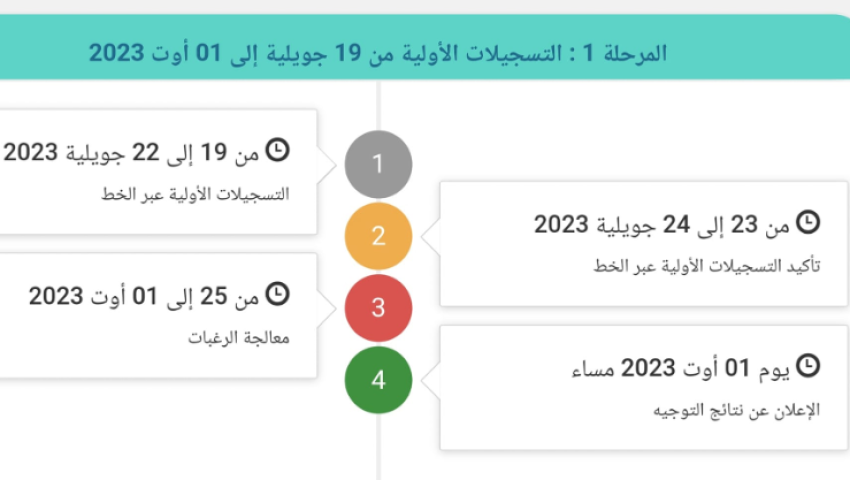 المرحلة 1 : التسجيلات الأولية من 19 جويلية إلى 01 أوت 2023

1
من 19 إلى 22 جويلية 2023
التسجيلات الأولية عبر الخط

2
من 23 إلى 24 جويلية 2023
تأكيد التسجيلات الأولية عبر الخط

3
من 25 إلى 01 أوت 2023
معالجة الرغبات

4
يوم 01 أوت 2023 مساء
الإعلان عن نتائج التوجيه